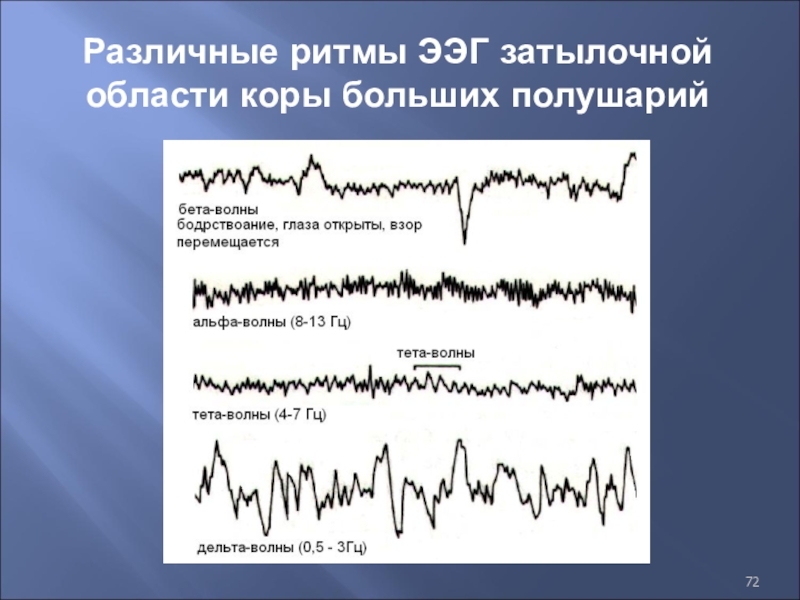 Различные ритмы ЭЭГ затылочной области коры больших полушарий

бета-волны
бодрствоание, глаза открыты, взор перемещается

альфа-волны (8-13 Гц)

тета-волны

тета-волны (4-7 Гц)

дельта-волны (0,5 - 3Гц)

72